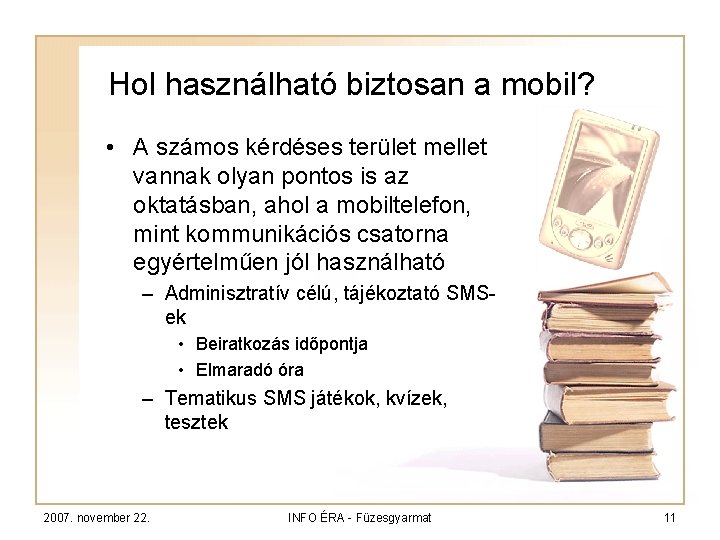 Hol használható biztosan a mobil?

• A számos kérdéses terület mellet vannak olyan pontos is az oktatásban, ahol a mobiltelefon, mint kommunikációs csatorna egyértelműen jól használható

– Adminisztratív célú, tájékoztató SMS-ek

• Beiratkozás időpontja

• Elmaradó óra

– Tematikus SMS játékok, kvízek, tesztek

2007. november 22.

INFO ÉRA - Füzesgyarmat

11